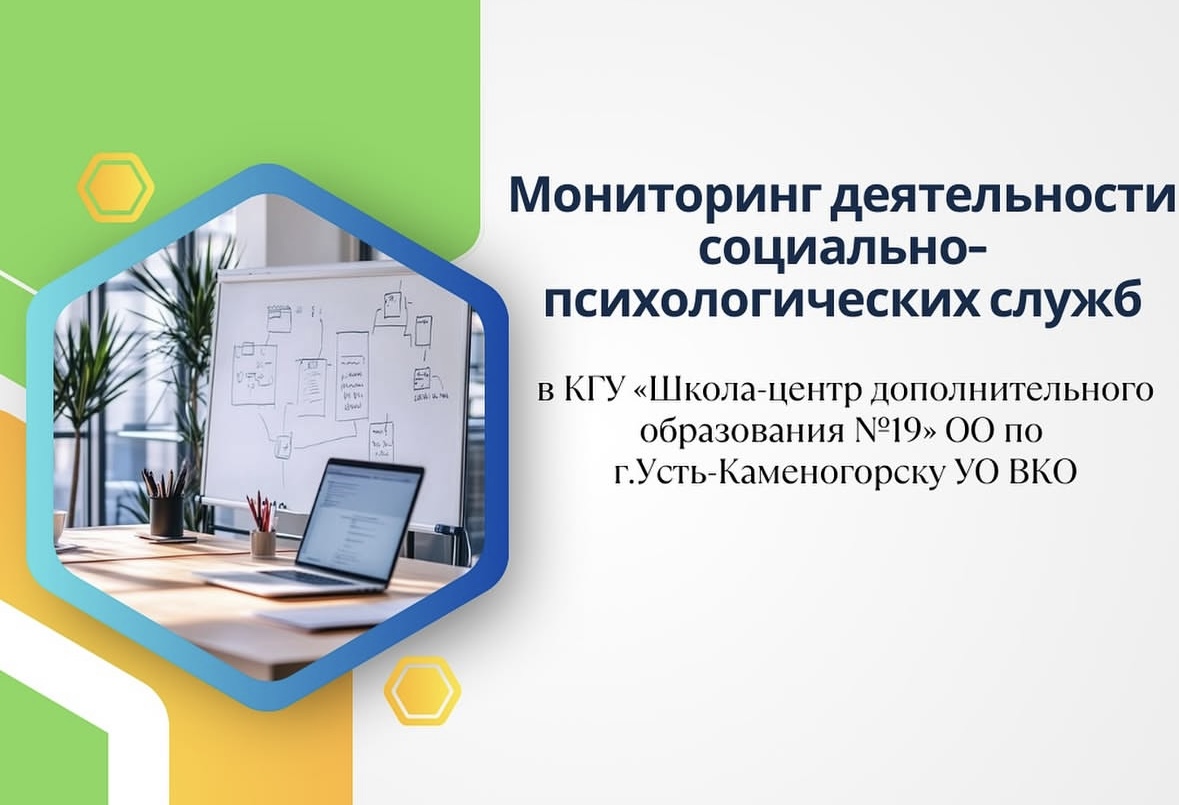 Мониторинг деятельности социально-психологических служб

в КГУ «Школа-центр дополнительного образования №19» ОО по г.Усть-Каменогорску УО ВКО